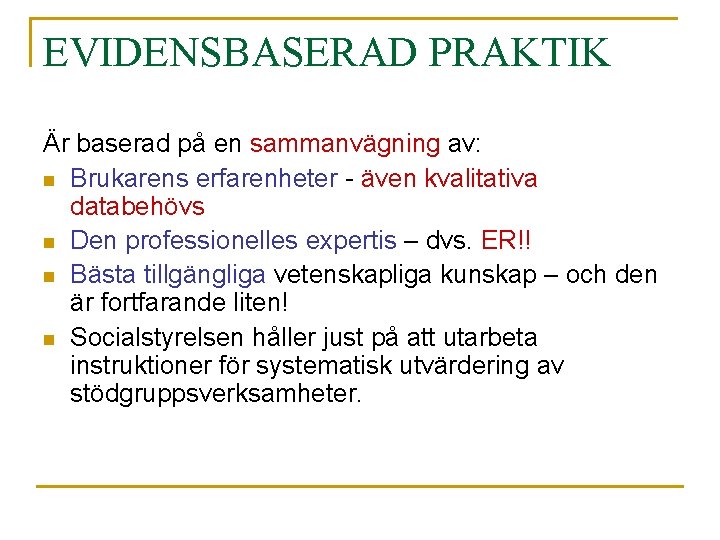 EVIDENSBASERAD PRAKTIK

Är baserad på en sammanvägning av:

- Brukarens erfarenheter - även kvalitativa databehövs
- Den professionelles expertis – dvs. ER!!
- Bästa tillgängliga vetenskapliga kunskap – och den är fortfarande liten!
- Socialstyrelsen håller just på att utarbeta instruktioner för systematisk utvärdering av stödgruppsverksamheter.